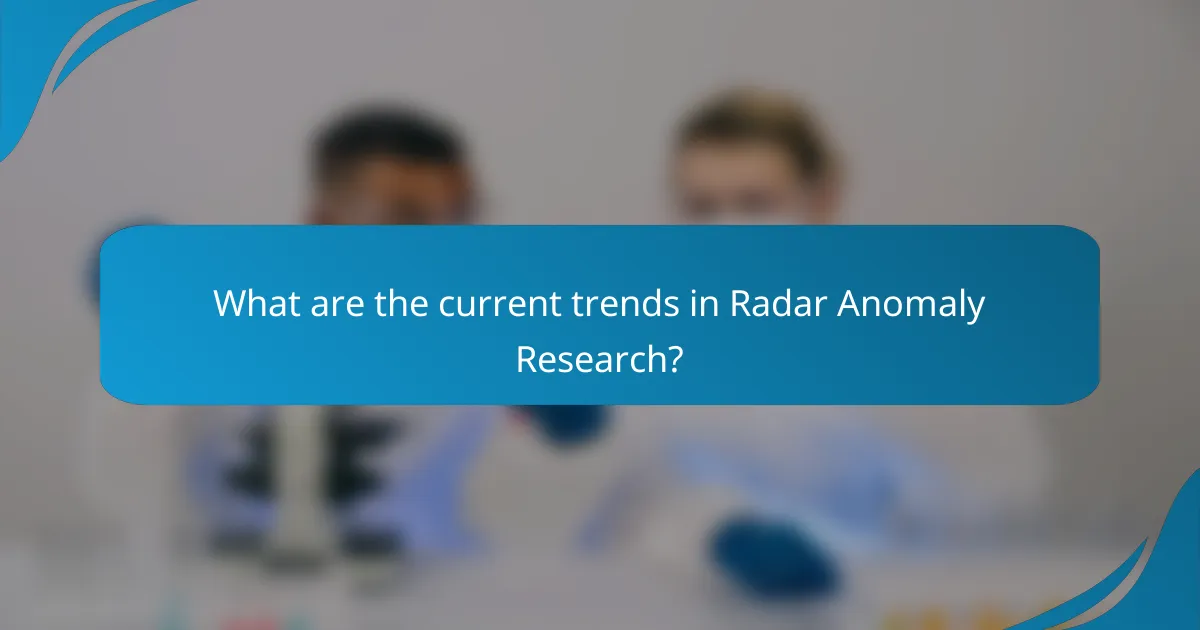 What are the current trends in Radar Anomaly Research?